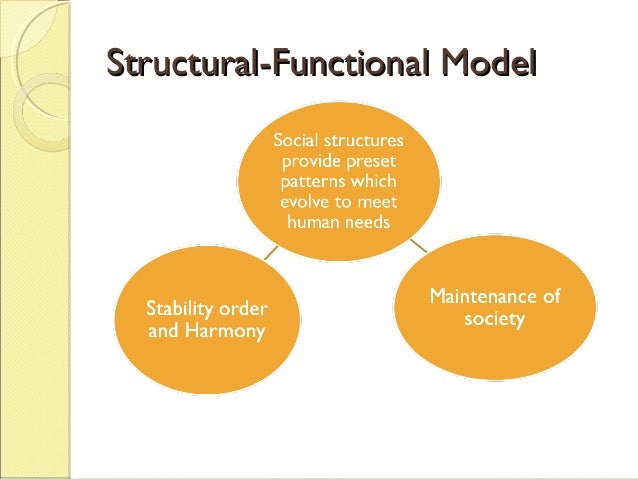 Structural-Functional Model

Social structures provide preset patterns which evolve to meet human needs

Stability order and Harmony

Maintenance of society